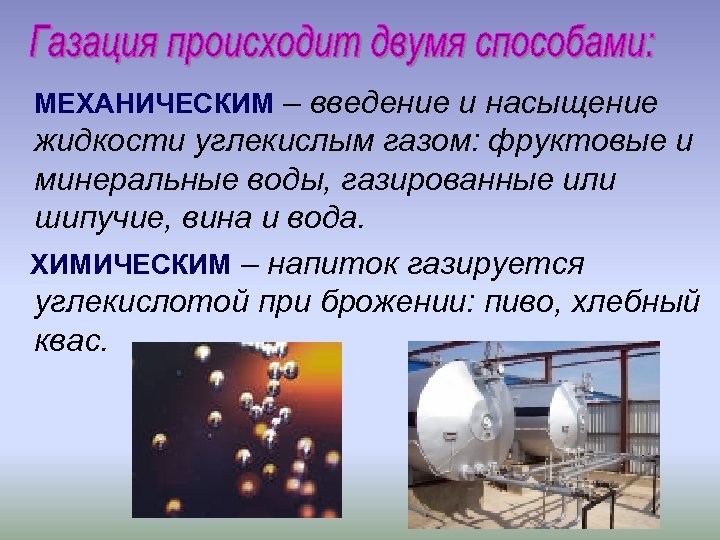 Газация происходит двумя способами:

МЕХАНИЧЕСКИМ – введение и насыщение жидкости углекислым газом: фруктовые и минеральные воды, газированные или шипучие, вина и вода.

ХИМИЧЕСКИМ – напиток газируется углекислотой при брожении: пиво, хлебный квас.